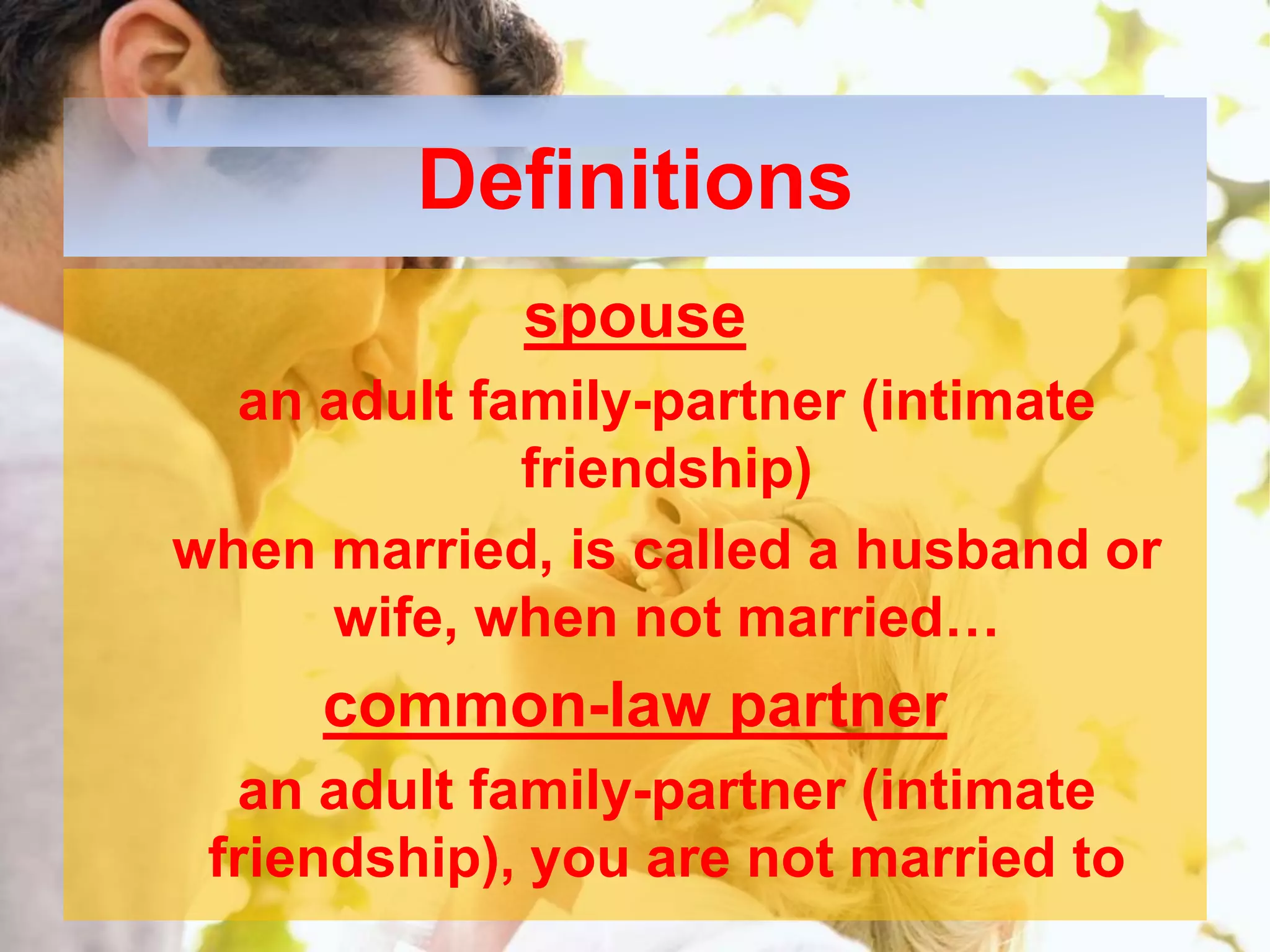 Definitions

spouse

an adult family-partner (intimate friendship)

when married, is called a husband or wife, when not married…

common-law partner

an adult family-partner (intimate friendship), you are not married to